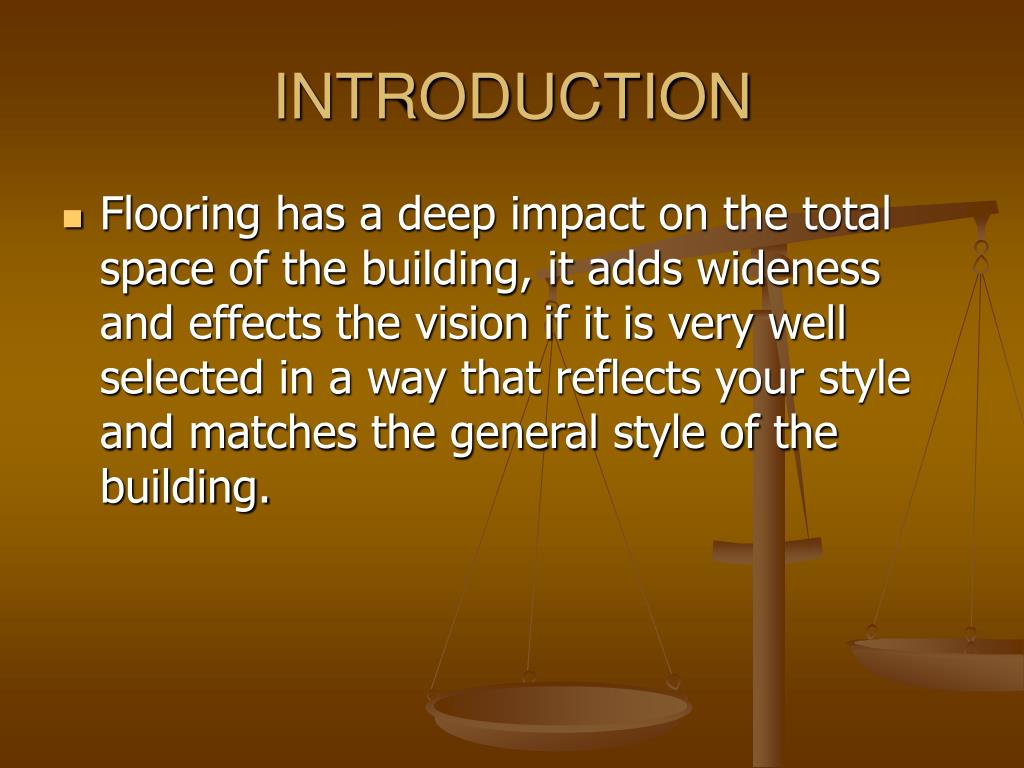 INTRODUCTION

Flooring has a deep impact on the total space of the building, it adds wideness and effects the vision if it is very well selected in a way that reflects your style and matches the general style of the building.